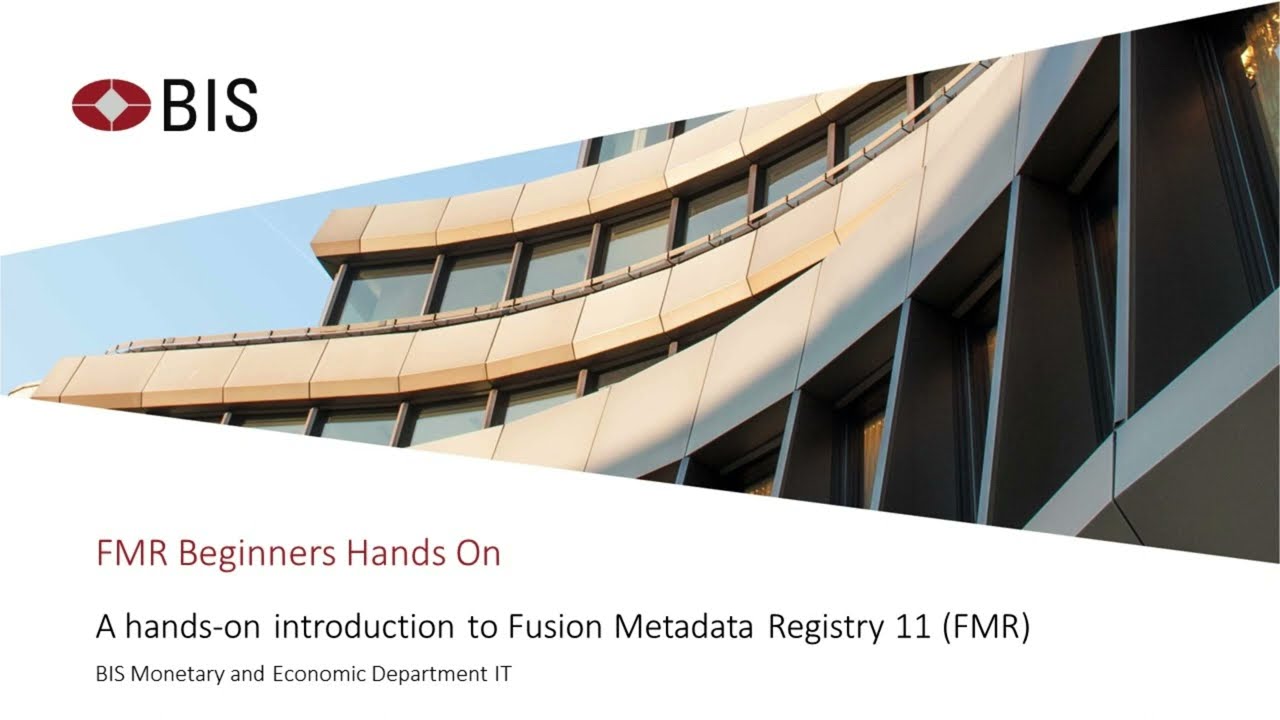 BIS

FMR Beginners Hands On

A hands-on introduction to Fusion Metadata Registry 11 (FMR)

BIS Monetary and Economic Department IT